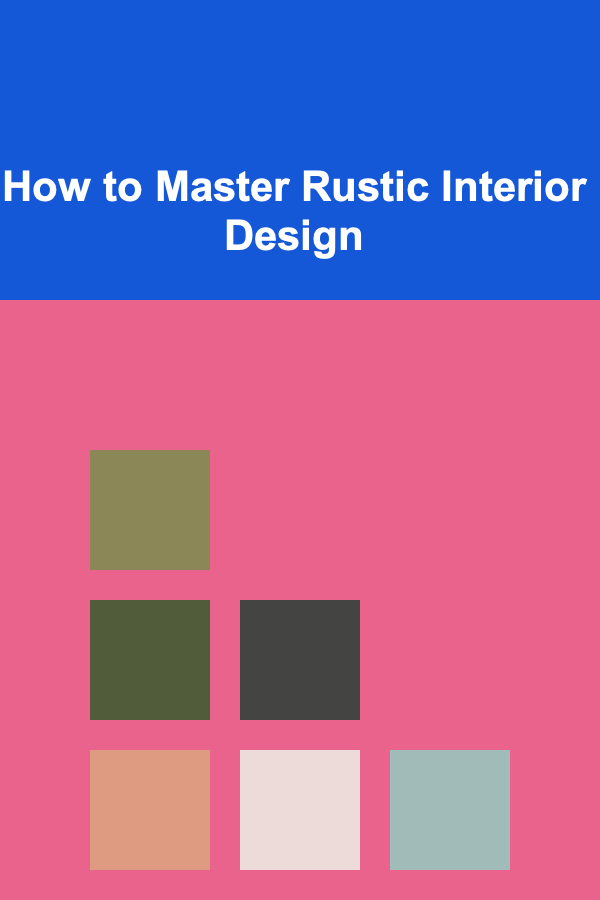 How to Master Rustic Interior Design